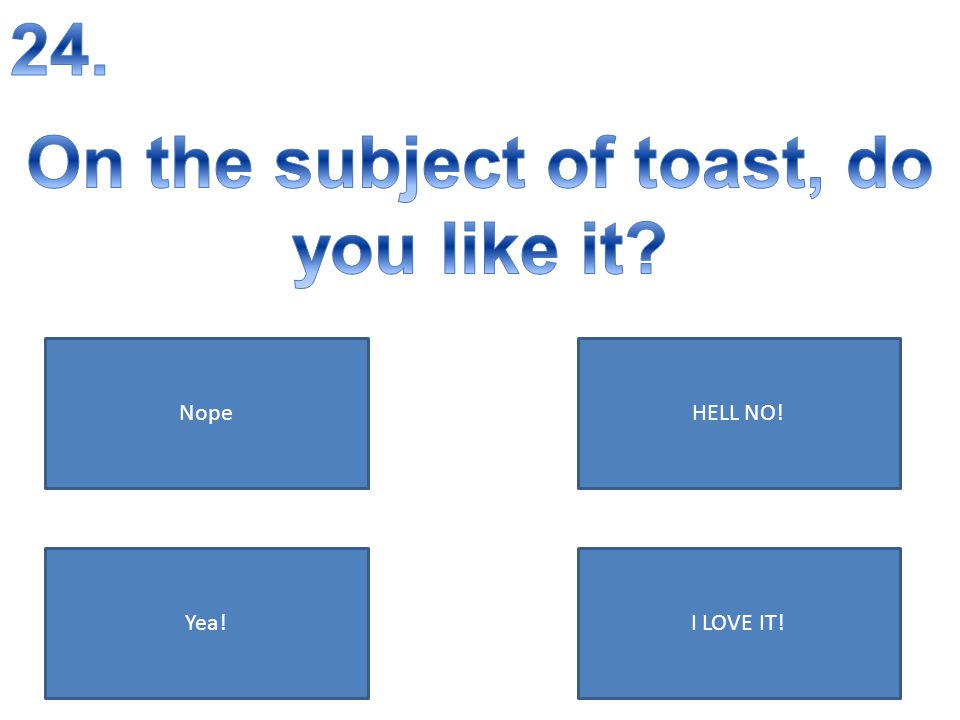 24.

On the subject of toast, do you like it?

Nope

HELL NO!

Yea!

I LOVE IT!